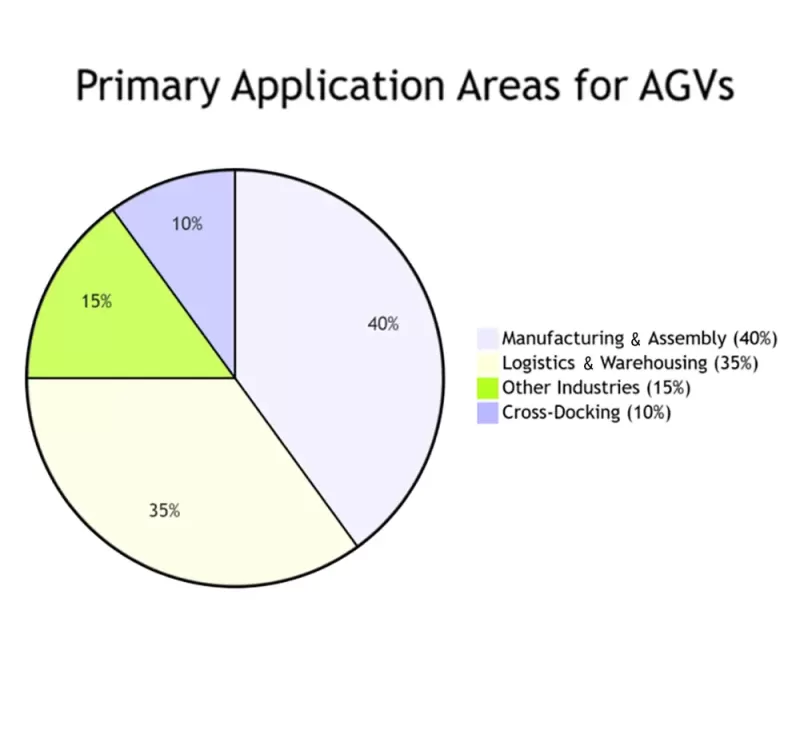 Primary Application Areas for AGVs

10%

15%

40%

35%

Manufacturing & Assembly (40%)
Logistics & Warehousing (35%)
Other Industries (15%)
Cross-Docking (10%)